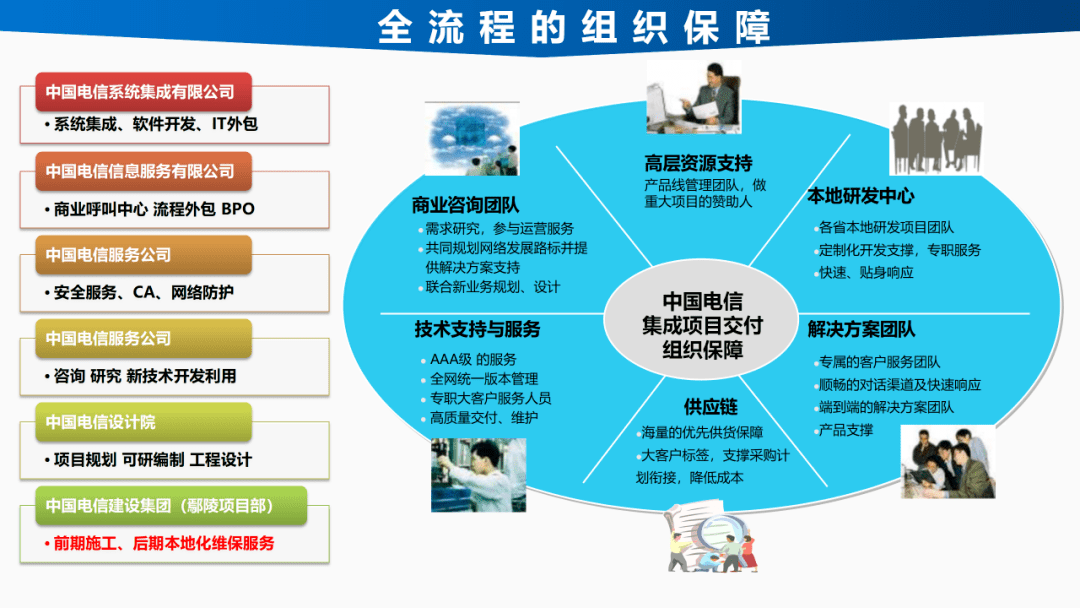 全流程的组织保障

中国电信系统集成有限公司
• 系统集成、软件开发、IT外包

中国电信信息服务有限公司
• 商业呼叫中心 流程外包 BPO

中国电信服务公司
• 安全服务、CA、网络防护

中国电信服务公司
• 咨询 研究 新技术开发利用

中国电信设计院
• 项目规划 可研编制 工程设计

中国电信建设集团（鄢陵项目部）
• 前期施工、后期本地化维保服务

高层资源支持
产品线管理团队，做重大项目的赞助人

商业咨询团队
• 需求研究，参与运营服务
• 共同规划网络发展路标并提供解决方案支持
• 联合新业务规划、设计

本地研发中心
• 各省本地研发项目团队
• 定制化开发支撑，专职服务
• 快速、贴身响应

中国电信
集成项目交付
组织保障

技术支持与服务
• AAA级 的服务
• 全网统一版本管理
• 专职大客户服务人员
• 高质量交付、维护

解决方案团队
• 专属的客户服务团队
• 顺畅的对话渠道及快速响应
• 端到端的解决方案团队
• 产品支撑

供应链
• 海量的优先供货保障
• 大客户标签，支撑采购计划衔接，降低成本